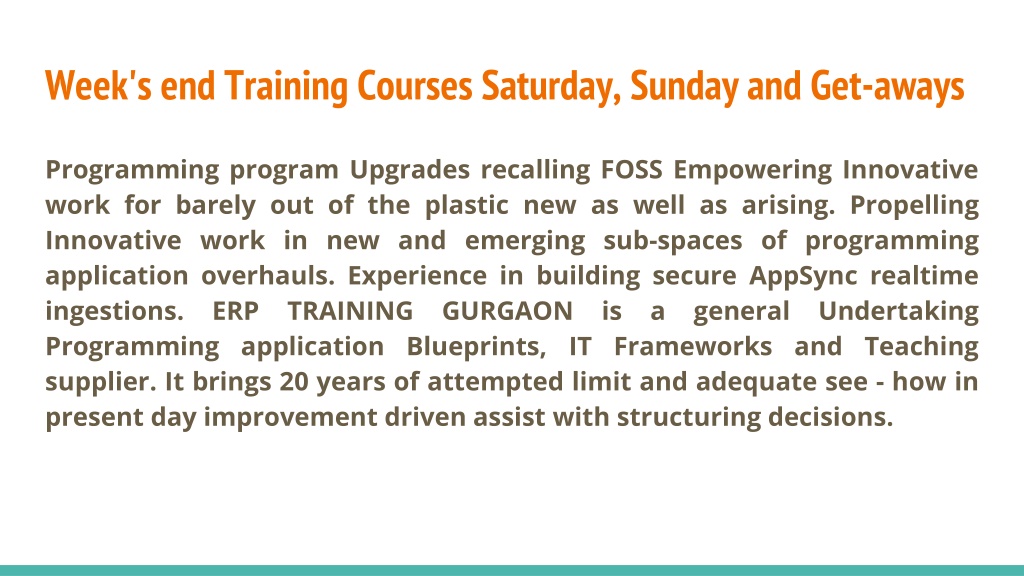 Week's end Training Courses Saturday, Sunday and Get-aways

Programming program Upgrades recalling FOSS Empowering Innovative work for barely out of the plastic new as well as arising. Propelling Innovative work in new and emerging sub-spaces of programming application overhauls. Experience in building secure AppSync realtime ingestions. ERP TRAINING GURGAON is a general Undertaking Programming application Blueprints, IT Frameworks and Teaching supplier. It brings 20 years of attempted limit and adequate see - how in present day improvement driven assist with structuring decisions.